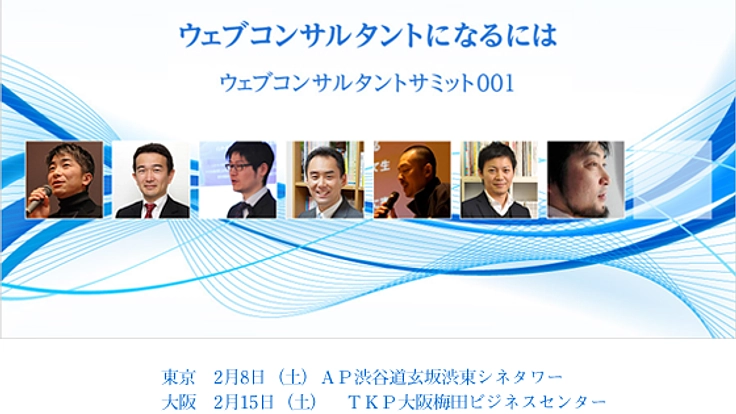 ウェブコンサルタントになるには

ウェブコンサルタントサミット001

東京　2月8日（土）ＡＰ渋谷道玄坂渋東シネタワー
大阪　2月15日（土）　ＴＫＰ大阪梅田ビジネスセンター